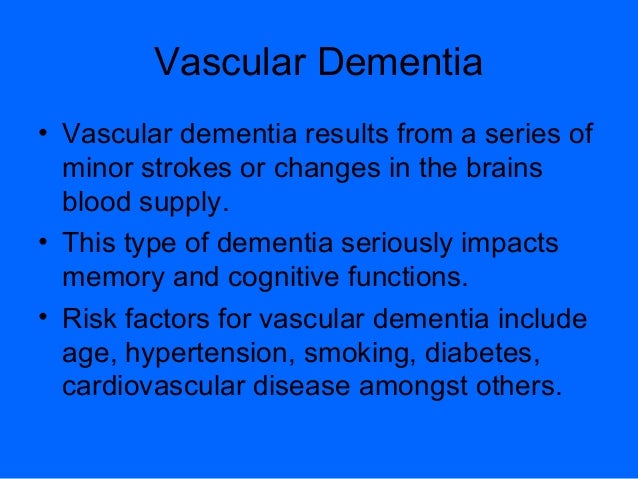 Vascular Dementia

• Vascular dementia results from a series of minor strokes or changes in the brains blood supply.

• This type of dementia seriously impacts memory and cognitive functions.

• Risk factors for vascular dementia include age, hypertension, smoking, diabetes, cardiovascular disease amongst others.